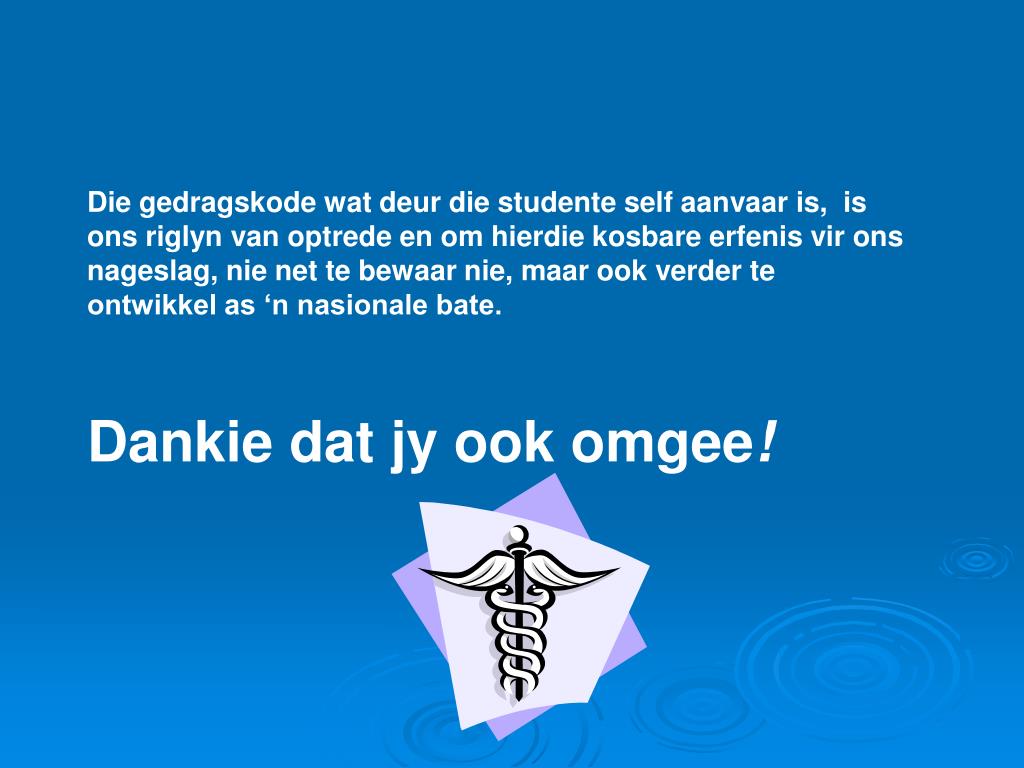 Die gedragskode wat deur die studente self aanvaar is,  is ons riglyn van optrede en om hierdie kosbare erfenis vir ons nageslag, nie net te bewaar nie, maar ook verder te ontwikkel as ‘n nasionale bate.

Dankie dat jy ook omgee!